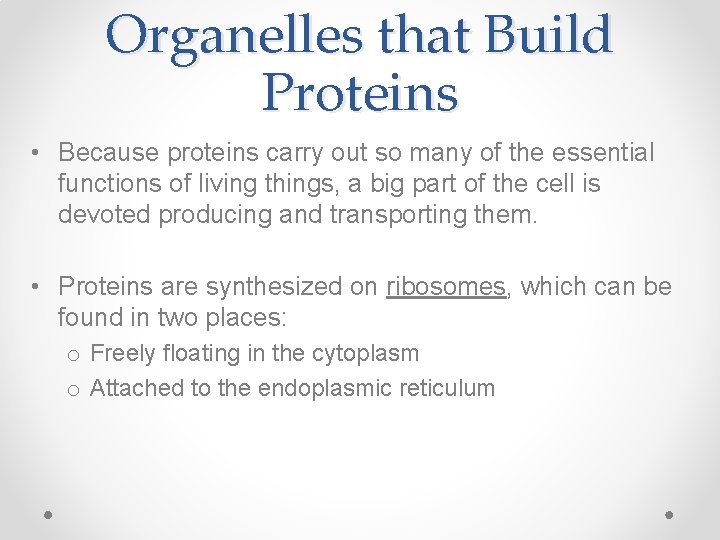 Organelles that Build Proteins

• Because proteins carry out so many of the essential functions of living things, a big part of the cell is devoted producing and transporting them.

• Proteins are synthesized on ribosomes, which can be found in two places:
  o Freely floating in the cytoplasm
  o Attached to the endoplasmic reticulum